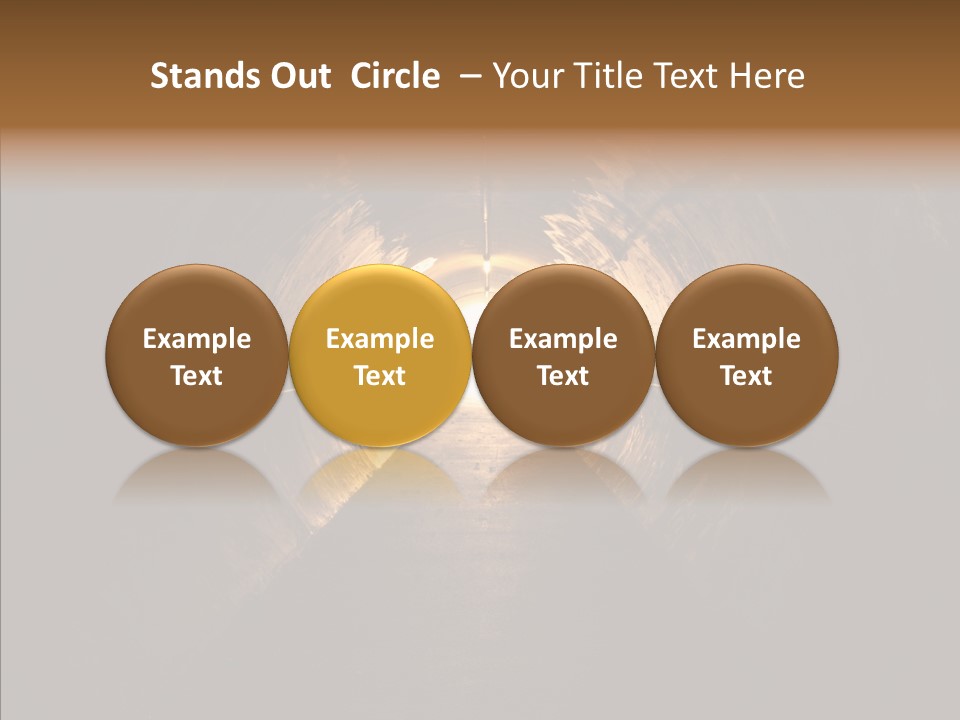 Stands Out Circle – Your Title Text Here

Example Text

Example Text

Example Text

Example Text